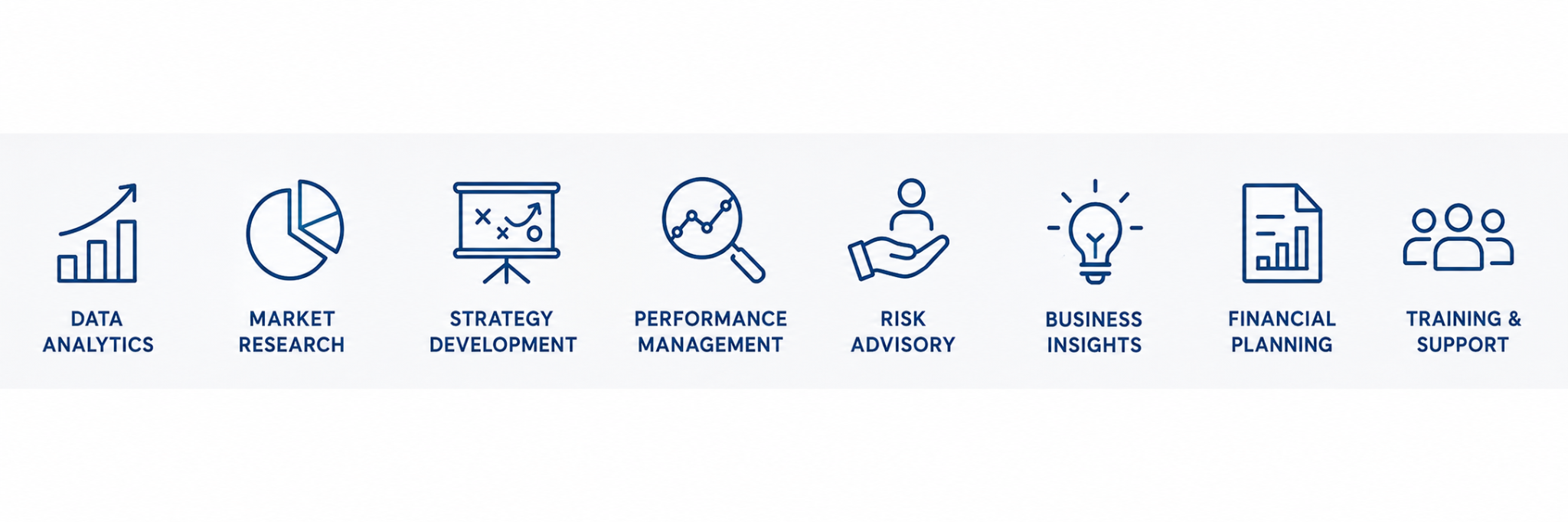 DATA ANALYTICS

MARKET RESEARCH

STRATEGY DEVELOPMENT

PERFORMANCE MANAGEMENT

RISK ADVISORY

BUSINESS INSIGHTS

FINANCIAL PLANNING

TRAINING & SUPPORT